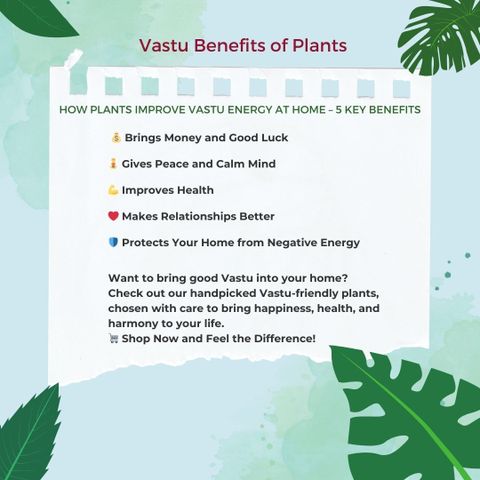 Vastu Benefits of Plants

HOW PLANTS IMPROVE VASTU ENERGY AT HOME – 5 KEY BENEFITS

💰 Brings Money and Good Luck

🧘 Gives Peace and Calm Mind

💪 Improves Health

❤️ Makes Relationships Better

🛡️ Protects Your Home from Negative Energy

Want to bring good Vastu into your home? Check out our handpicked Vastu-friendly plants, chosen with care to bring happiness, health, and harmony to your life.
🛒 Shop Now and Feel the Difference!